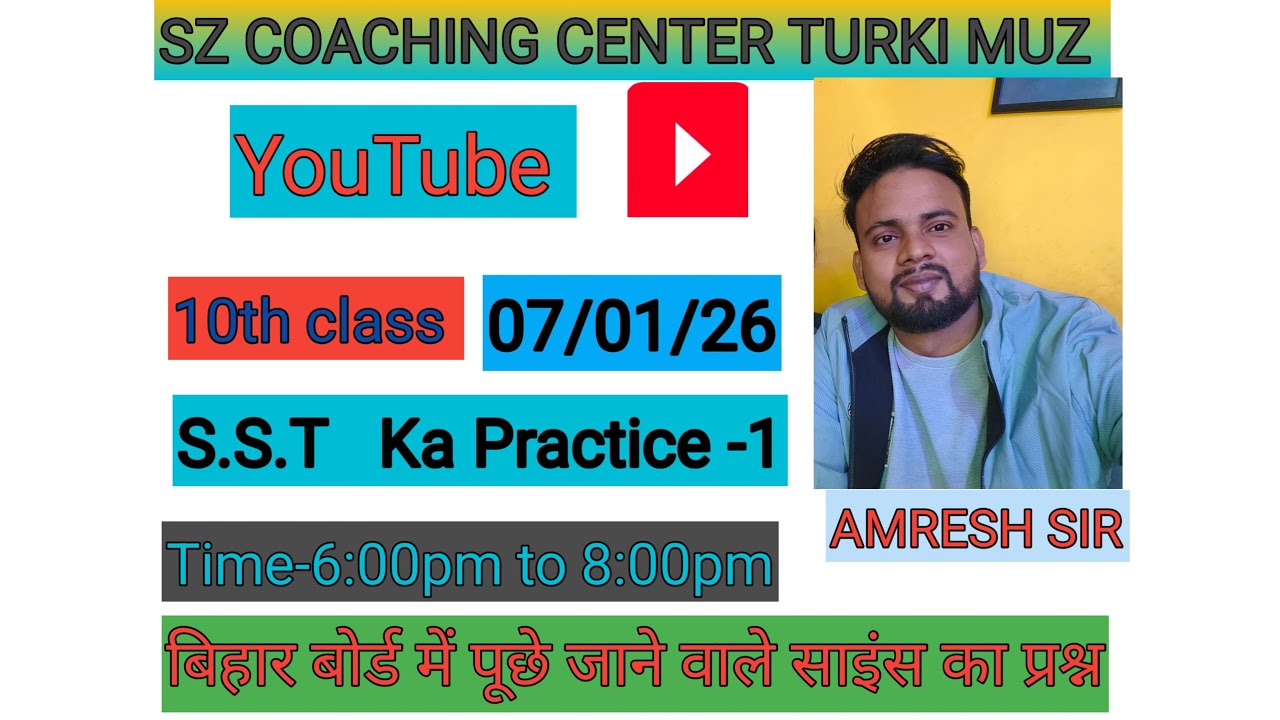 SZ COACHING CENTER TURKI MUZ

YouTube

10th class

07/01/26

S.S.T Ka Practice -1

AMRESH SIR

Time-6:00pm to 8:00pm

बिहार बोर्ड में पूछे जाने वाले साइंस का प्रश्न